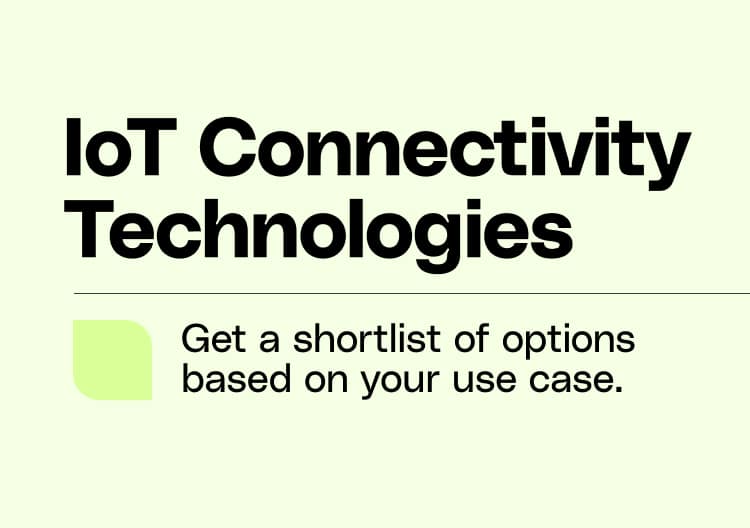 IoT Connectivity Technologies

Get a shortlist of options based on your use case.